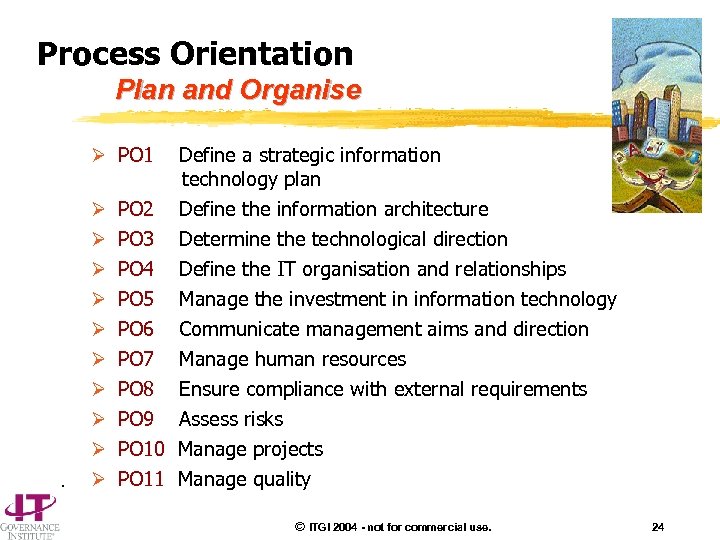 Process Orientation
Plan and Organise

➢ PO1 Define a strategic information technology plan
➢ PO2 Define the information architecture
➢ PO3 Determine the technological direction
➢ PO4 Define the IT organisation and relationships
➢ PO5 Manage the investment in information technology
➢ PO6 Communicate management aims and direction
➢ PO7 Manage human resources
➢ PO8 Ensure compliance with external requirements
➢ PO9 Assess risks
➢ PO10 Manage projects
➢ PO11 Manage quality

IT GOVERNANCE INSTITUTE®

© ITGI 2004 - not for commercial use.

24